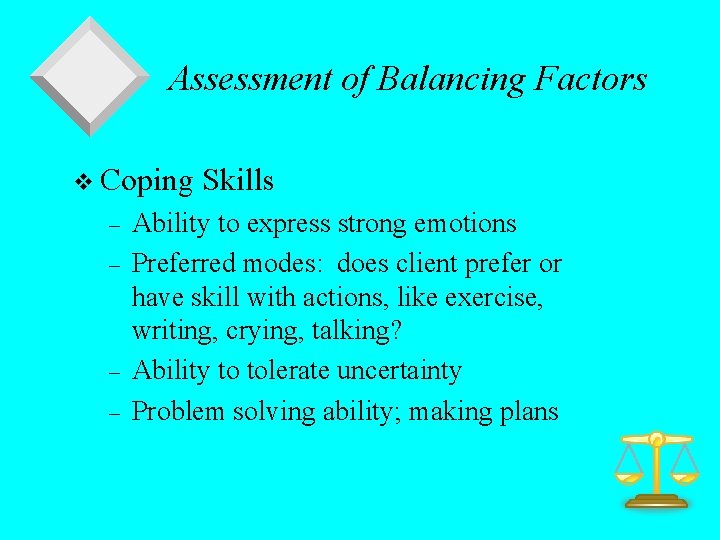 Assessment of Balancing Factors

❖ Coping Skills
– Ability to express strong emotions
– Preferred modes: does client prefer or have skill with actions, like exercise, writing, crying, talking?
– Ability to tolerate uncertainty
– Problem solving ability; making plans